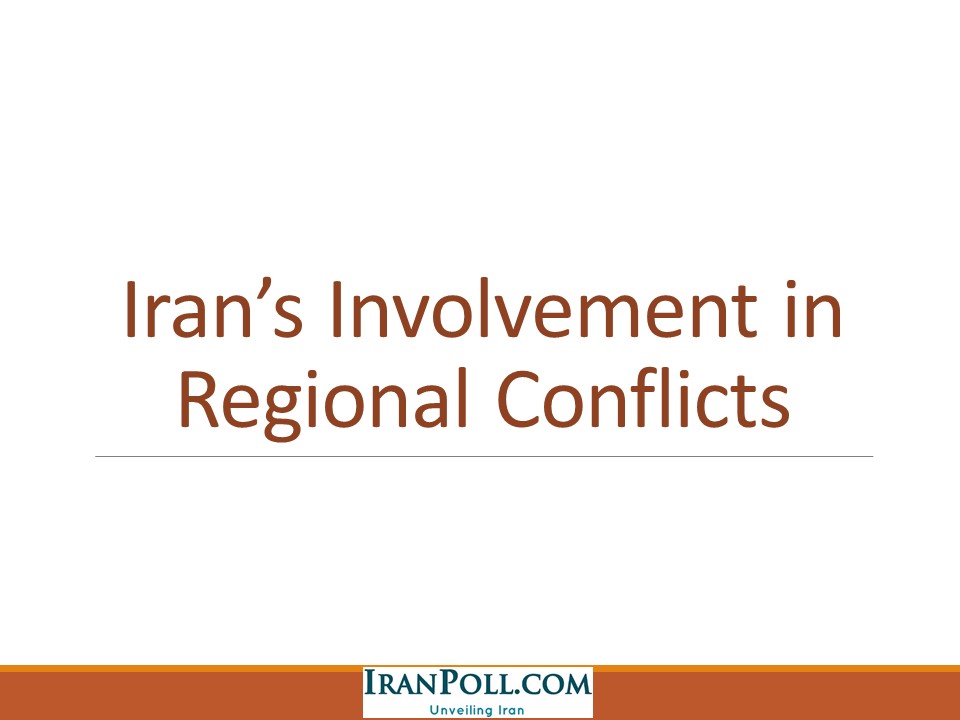 Iran’s Involvement in Regional Conflicts

IRANPOLL.COM
Unveiling Iran